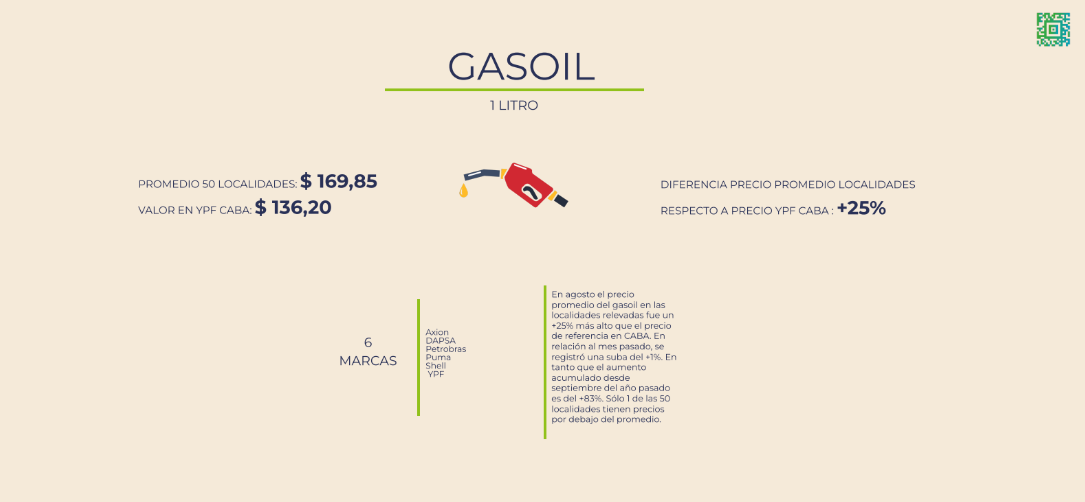 GASOIL

1 LITRO

PROMEDIO 50 LOCALIDADES: $ 169,85
VALOR EN YPF CABA: $ 136,20

DIFERENCIA PRECIO PROMEDIO LOCALIDADES
RESPECTO A PRECIO YPF CABA : +25%

6
MARCAS

Axion
DAPSA
Petrobras
Puma
Shell
YPF

En agosto el precio promedio del gasoil en las localidades relevadas fue un +25% más alto que el precio de referencia en CABA. En relación al mes pasado, se registró una suba del +1%. En tanto que el aumento acumulado desde septiembre del año pasado es del +83%. Sólo 1 de las 50 localidades tienen precios por debajo del promedio.